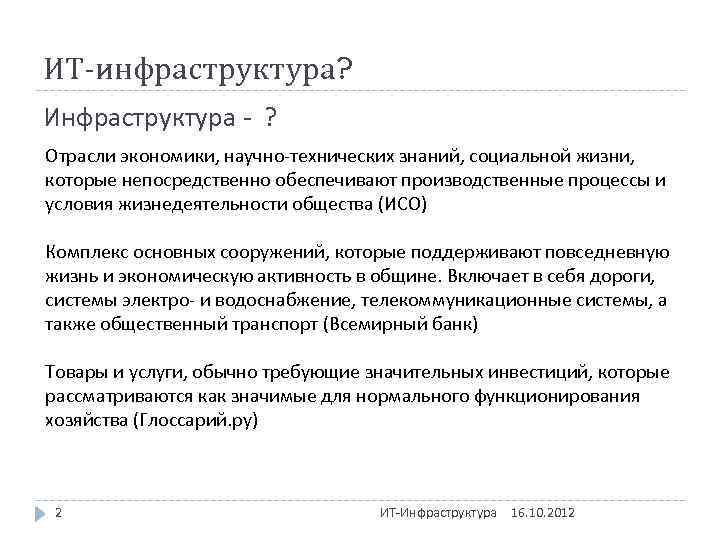 ИТ-инфраструктура?

Инфраструктура - ?

Отрасли экономики, научно-технических знаний, социальной жизни, которые непосредственно обеспечивают производственные процессы и условия жизнедеятельности общества (ИСО)

Комплекс основных сооружений, которые поддерживают повседневную жизнь и экономическую активность в общине. Включает в себя дороги, системы электро- и водоснабжение, телекоммуникационные системы, а также общественный транспорт (Всемирный банк)

Товары и услуги, обычно требующие значительных инвестиций, которые рассматриваются как значимые для нормального функционирования хозяйства (Глоссарий.ру)

2 ИТ-Инфраструктура 16.10.2012